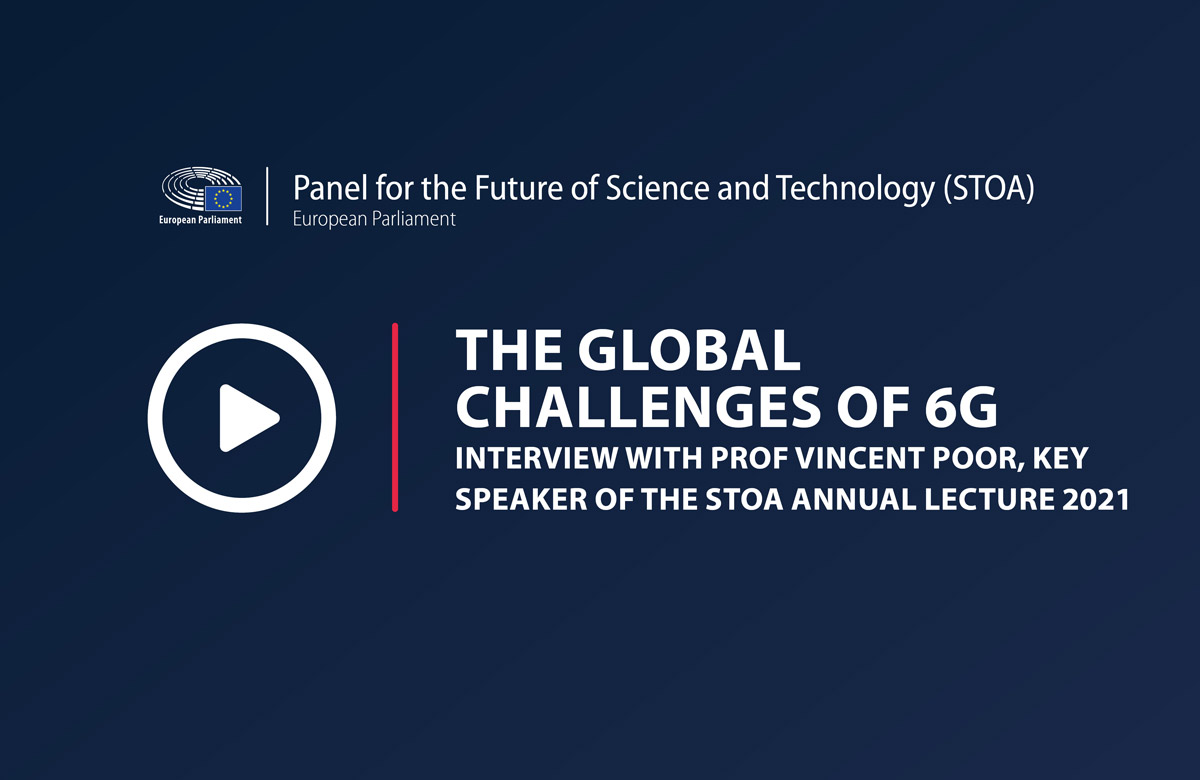 European Parliament

Panel for the Future of Science and Technology (STOA)
European Parliament

THE GLOBAL CHALLENGES OF 6G
INTERVIEW WITH PROF VINCENT POOR, KEY SPEAKER OF THE STOA ANNUAL LECTURE 2021